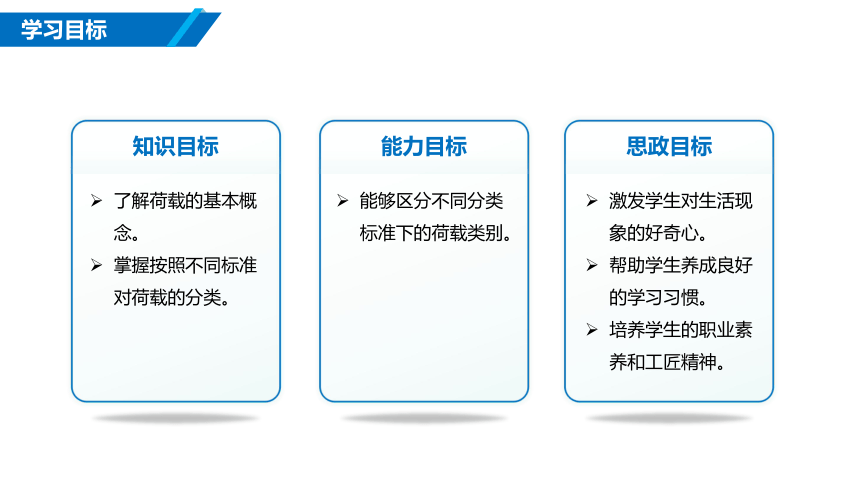 学习目标

知识目标

➢ 了解荷载的基本概念。

➢ 掌握按照不同标准对荷载的分类。

能力目标

➢ 能够区分不同分类标准下的荷载类别。

思政目标

➢ 激发学生对生活现象的好奇心。

➢ 帮助学生养成良好的学习习惯。

➢ 培养学生的职业素养和工匠精神。